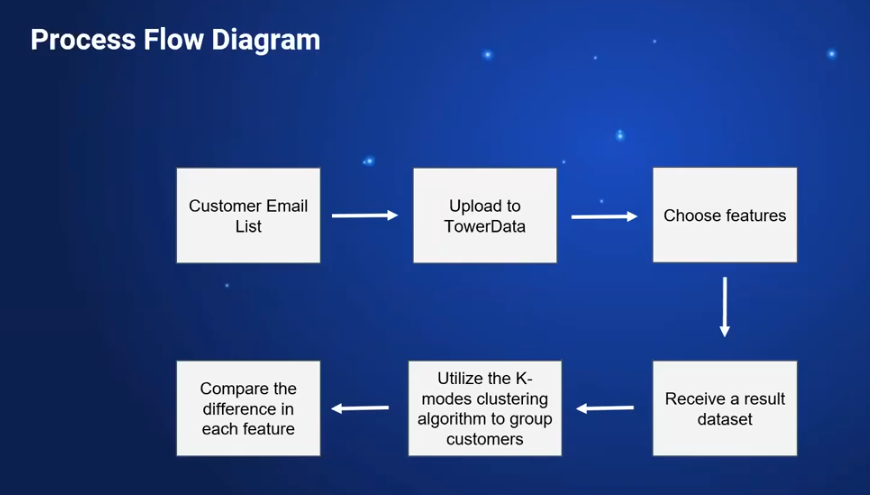 Process Flow Diagram

Customer Email List

Upload to TowerData

Choose features

Receive a result dataset

Utilize the K-modes clustering algorithm to group customers

Compare the difference in each feature